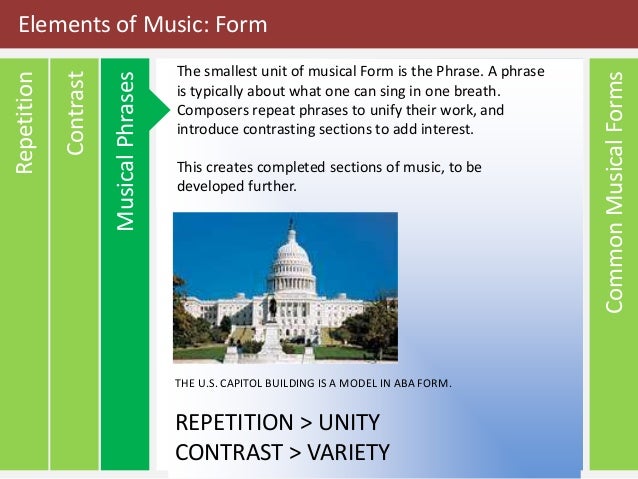 Elements of Music: Form

Repetition

Contrast

Musical Phrases

The smallest unit of musical Form is the Phrase. A phrase is typically about what one can sing in one breath. Composers repeat phrases to unify their work, and introduce contrasting sections to add interest.

This creates completed sections of music, to be developed further.

THE U.S. CAPITOL BUILDING IS A MODEL IN ABA FORM.

REPETITION > UNITY
CONTRAST > VARIETY

Common Musical Forms